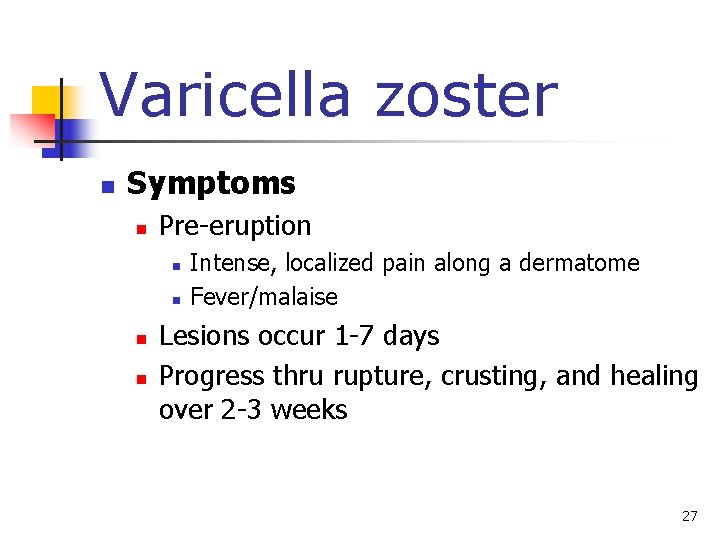 Varicella zoster

- Symptoms
  - Pre-eruption
    - Intense, localized pain along a dermatome
    - Fever/malaise
  - Lesions occur 1-7 days
  - Progress thru rupture, crusting, and healing over 2-3 weeks

27